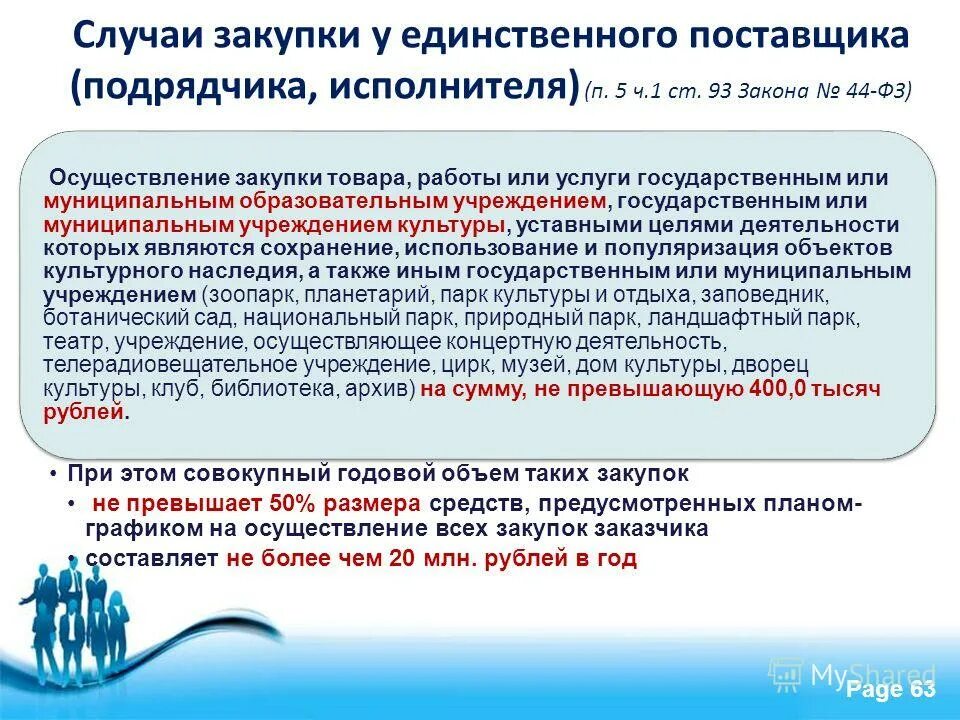 Случаи закупки у единственного поставщика (подрядчика, исполнителя) (п. 5 ч.1 ст. 93 Закона № 44-ФЗ)

Осуществление закупки товара, работы или услуги государственным или муниципальным образовательным учреждением, государственным или муниципальным учреждением культуры, уставными целями деятельности которых являются сохранение, использование и популяризация объектов культурного наследия, а также иным государственным или муниципальным учреждением (зоопарк, планетарий, парк культуры и отдыха, заповедник, ботанический сад, национальный парк, природный парк, ландшафтный парк, театр, учреждение, осуществляющее концертную деятельность, телерадиовещательное учреждение, цирк, музей, дом культуры, дворец культуры, клуб, библиотека, архив) на сумму, не превышающую 400,0 тысяч рублей.

• При этом совокупный годовой объем таких закупок
• не превышает 50% размера средств, предусмотренных планом-графиком на осуществление всех закупок заказчика
• составляет не более чем 20 млн. рублей в год

MyShared
Page 63